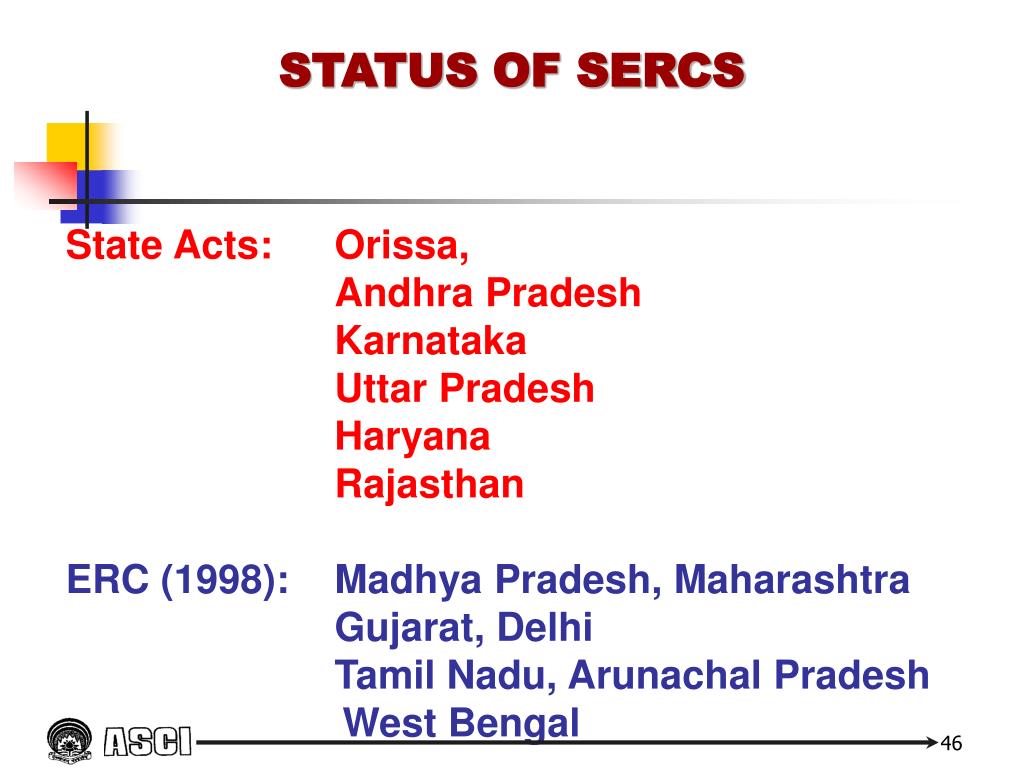 STATUS OF SERCS

State Acts: Orissa,
Andhra Pradesh
Karnataka
Uttar Pradesh
Haryana
Rajasthan

ERC (1998): Madhya Pradesh, Maharashtra
Gujarat, Delhi
Tamil Nadu, Arunachal Pradesh
West Bengal

ASCI

46